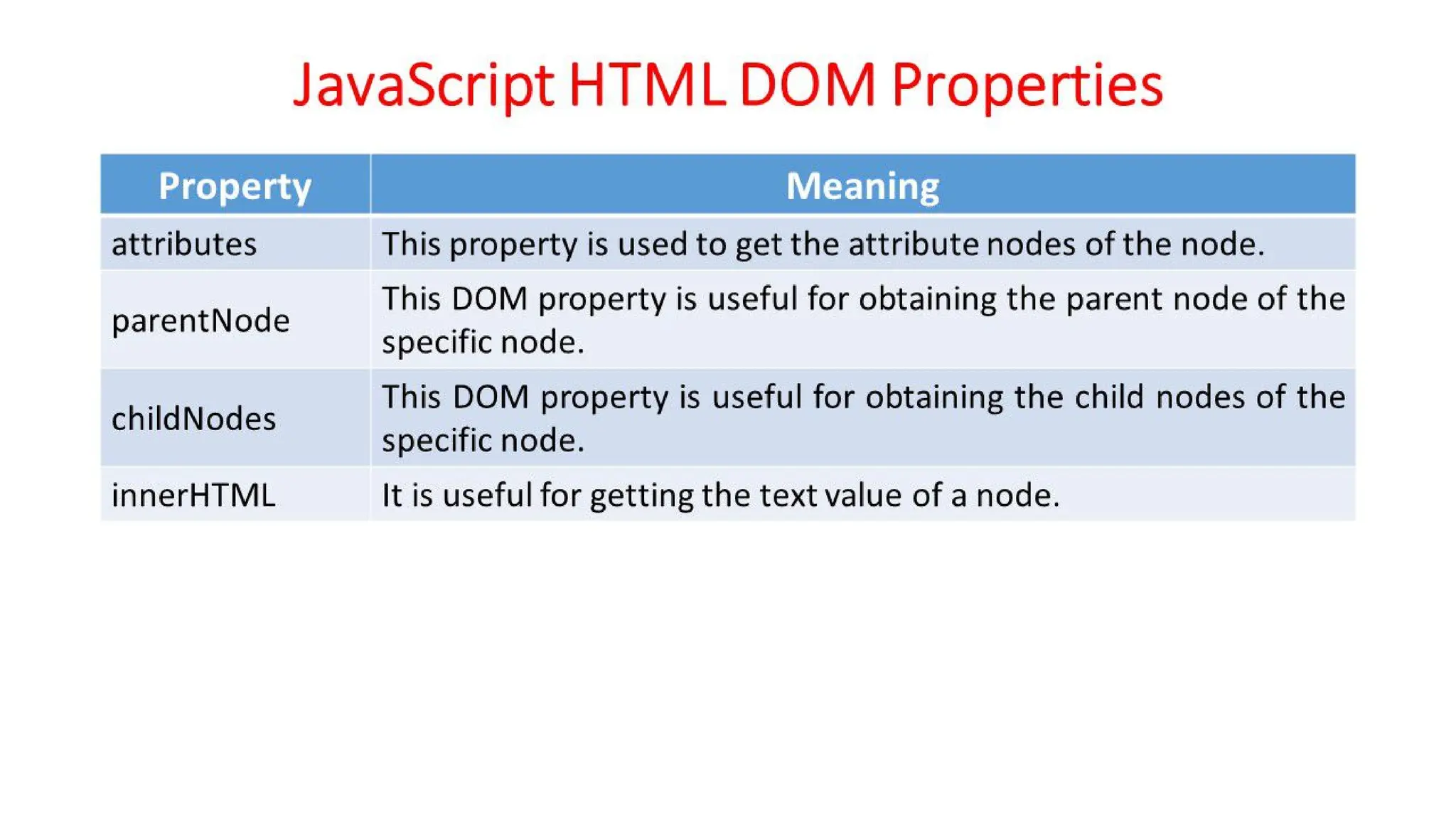 JavaScript HTML DOM Properties

| Property | Meaning |
|---|---|
| attributes | This property is used to get the attribute nodes of the node. |
| parentNode | This DOM property is useful for obtaining the parent node of the specific node. |
| childNodes | This DOM property is useful for obtaining the child nodes of the specific node. |
| innerHTML | It is useful for getting the text value of a node. |